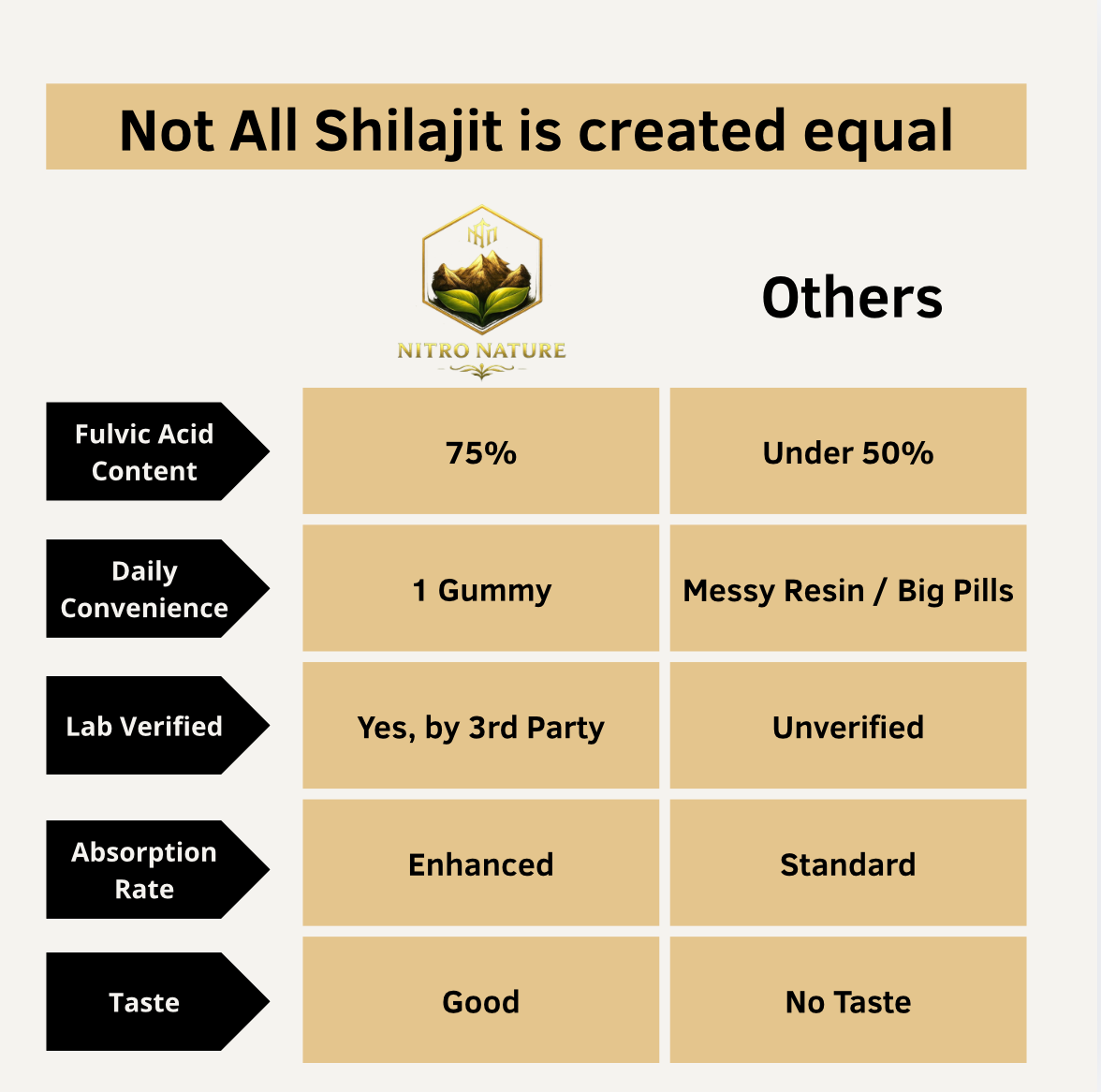 Not All Shilajit is created equal

| | NITRO NATURE | Others |
|---|---|---|
| Fulvic Acid Content | 75% | Under 50% |
| Daily Convenience | 1 Gummy | Messy Resin / Big Pills |
| Lab Verified | Yes, by 3rd Party | Unverified |
| Absorption Rate | Enhanced | Standard |
| Taste | Good | No Taste |